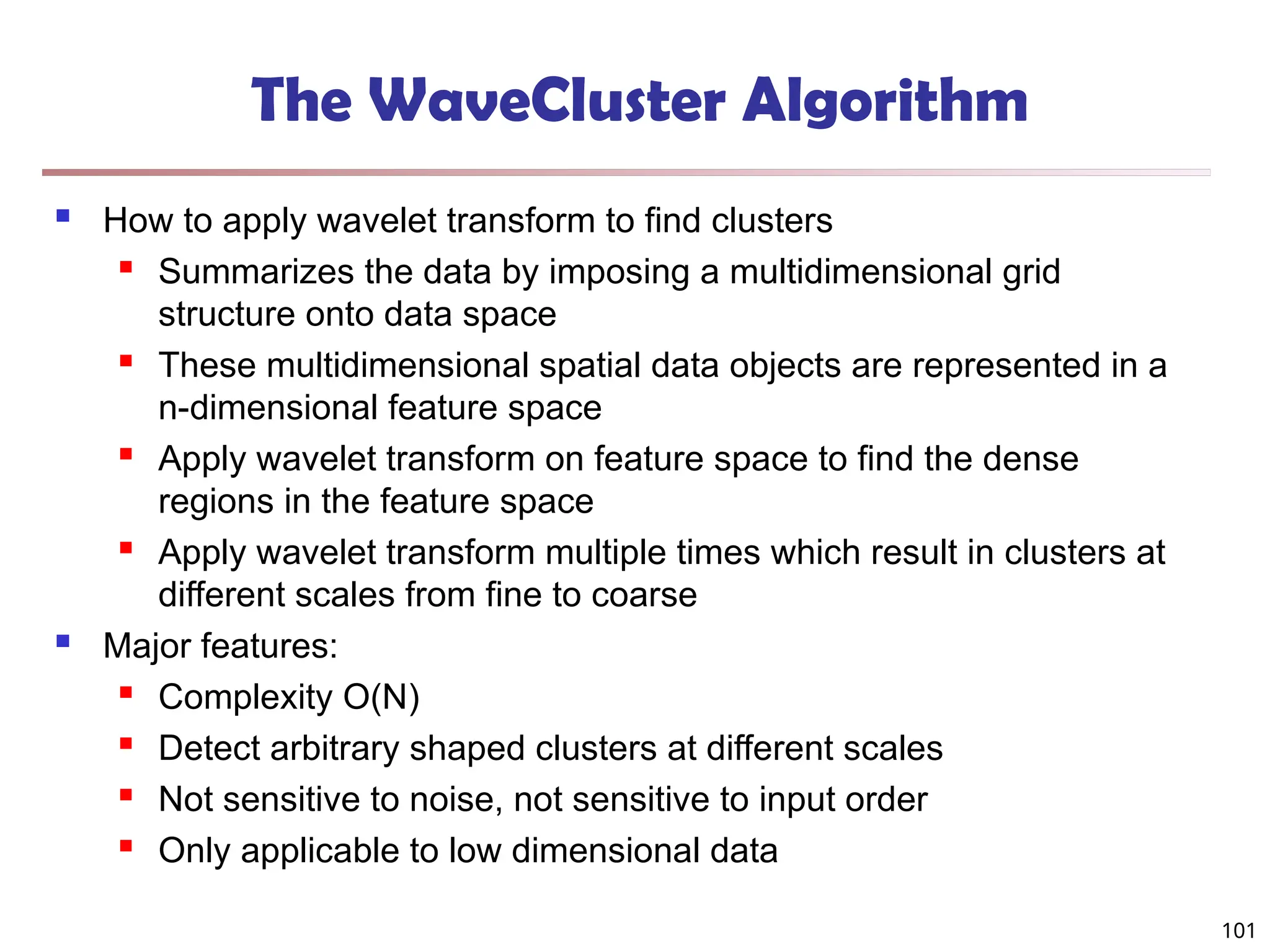 The WaveCluster Algorithm

- How to apply wavelet transform to find clusters
  - Summarizes the data by imposing a multidimensional grid structure onto data space
  - These multidimensional spatial data objects are represented in a n-dimensional feature space
  - Apply wavelet transform on feature space to find the dense regions in the feature space
  - Apply wavelet transform multiple times which result in clusters at different scales from fine to coarse
- Major features:
  - Complexity O(N)
  - Detect arbitrary shaped clusters at different scales
  - Not sensitive to noise, not sensitive to input order
  - Only applicable to low dimensional data

101